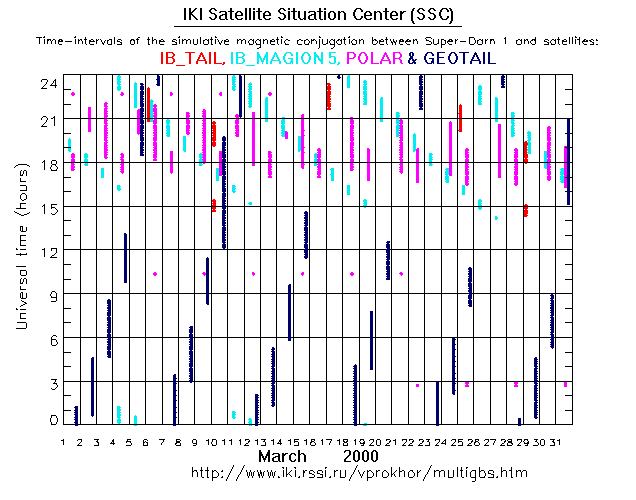 IKI Satellite Situation Center (SSC)

Time-intervals of the simulative magnetic conjugation between Super-Darn 1 and satellites:

IB_TAIL, IB_MAGION 5, POLAR & GEOTAIL

Universal time (hours)

24
21
18
15
12
9
6
3
0

1 2 3 4 5 6 7 8 9 10 11 12 13 14 15 16 17 18 19 20 21 22 23 24 25 26 27 28 29 30 31

March 2000

http://www.iki.rssi.ru/vprokhor/multigbs.htm